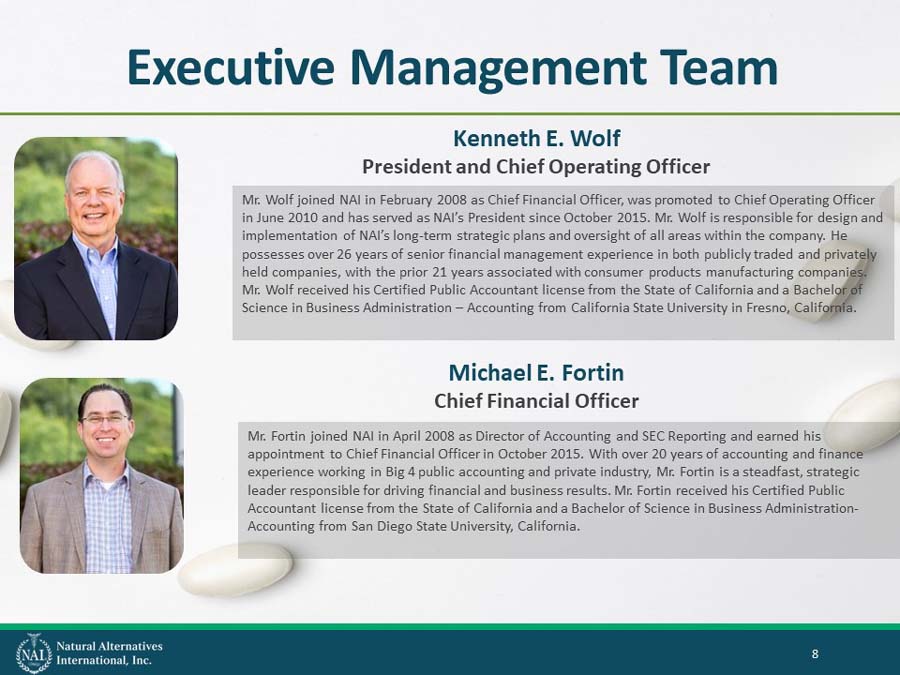 Executive Management Team

Kenneth E. Wolf
President and Chief Operating Officer

Mr. Wolf joined NAI in February 2008 as Chief Financial Officer, was promoted to Chief Operating Officer in June 2010 and has served as NAI's President since October 2015. Mr. Wolf is responsible for design and implementation of NAI's long-term strategic plans and oversight of all areas within the company. He possesses over 26 years of senior financial management experience in both publicly traded and privately held companies, with the prior 21 years associated with consumer products manufacturing companies. Mr. Wolf received his Certified Public Accountant license from the State of California and a Bachelor of Science in Business Administration – Accounting from California State University in Fresno, California.

Michael E. Fortin
Chief Financial Officer

Mr. Fortin joined NAI in April 2008 as Director of Accounting and SEC Reporting and earned his appointment to Chief Financial Officer in October 2015. With over 20 years of accounting and finance experience working in Big 4 public accounting and private industry, Mr. Fortin is a steadfast, strategic leader responsible for driving financial and business results. Mr. Fortin received his Certified Public Accountant license from the State of California and a Bachelor of Science in Business Administration-Accounting from San Diego State University, California.

NAI Natural Alternatives International, Inc.

8